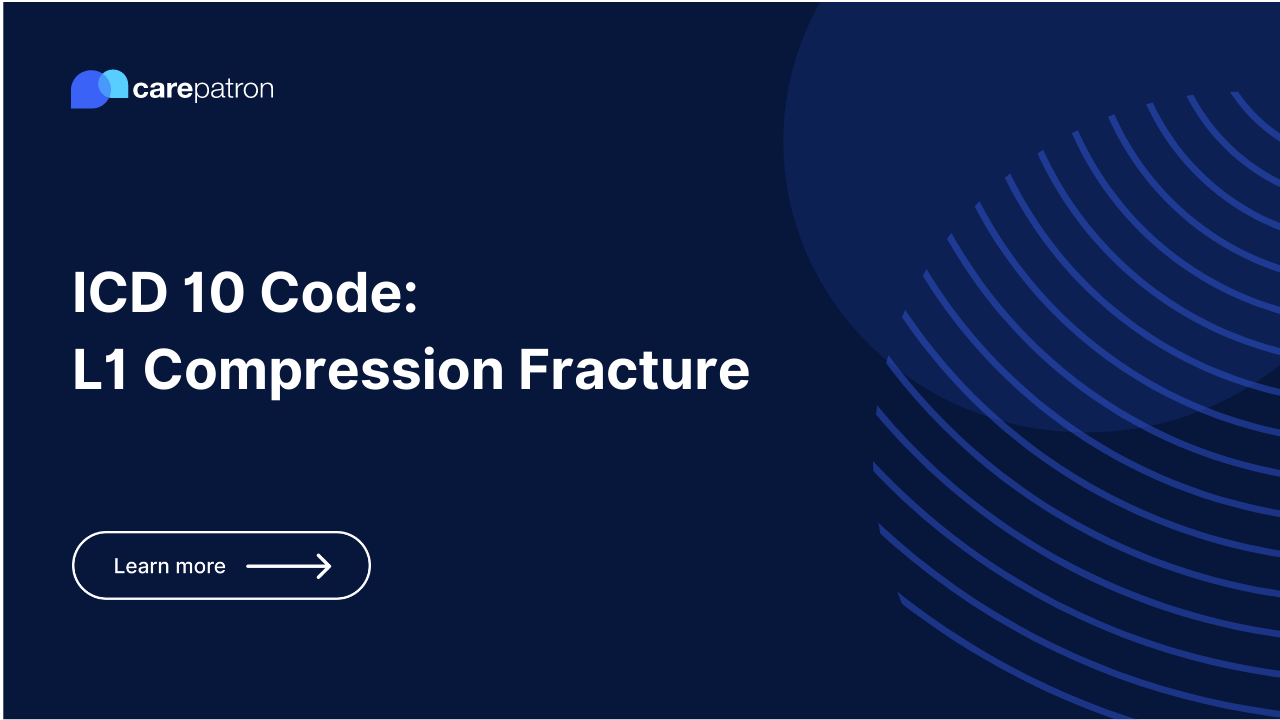 carepatron

ICD 10 Code:
L1 Compression Fracture

Learn more